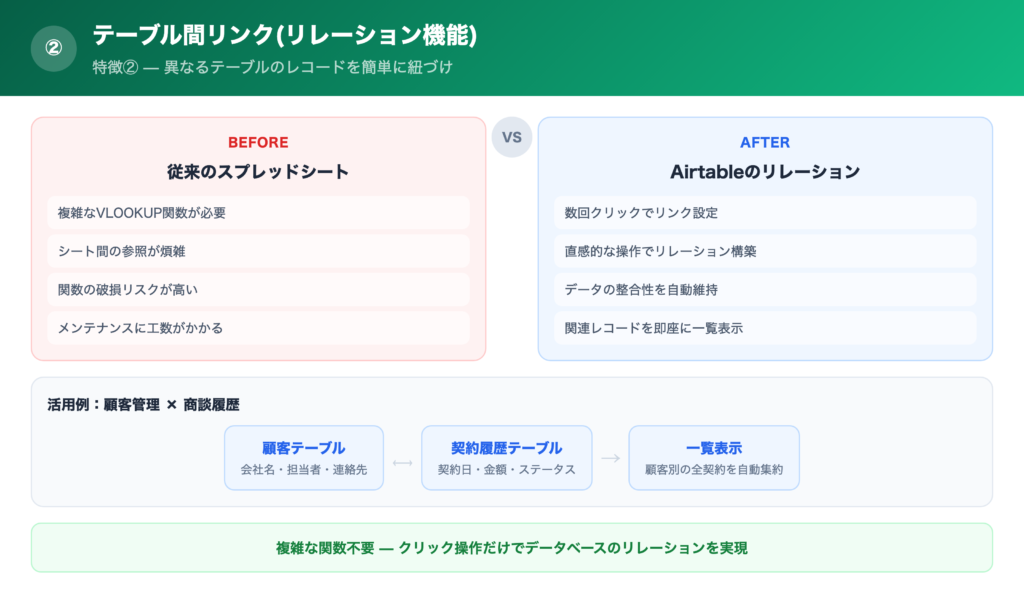 ②
テーブル間リンク(リレーション機能)
特徴② — 異なるテーブルのレコードを簡単に紐づけ

BEFORE
従来のスプレッドシート
複雑なVLOOKUP関数が必要
シート間の参照が煩雑
関数の破損リスクが高い
メンテナンスに工数がかかる

VS

AFTER
Airtableのリレーション
数回クリックでリンク設定
直感的な操作でリレーション構築
データの整合性を自動維持
関連レコードを即座に一覧表示

活用例：顧客管理 × 商談履歴

顧客テーブル
会社名・担当者・連絡先

⟷

契約履歴テーブル
契約日・金額・ステータス

→

一覧表示
顧客別の全契約を自動集約

複雑な関数不要 — クリック操作だけでデータベースのリレーションを実現